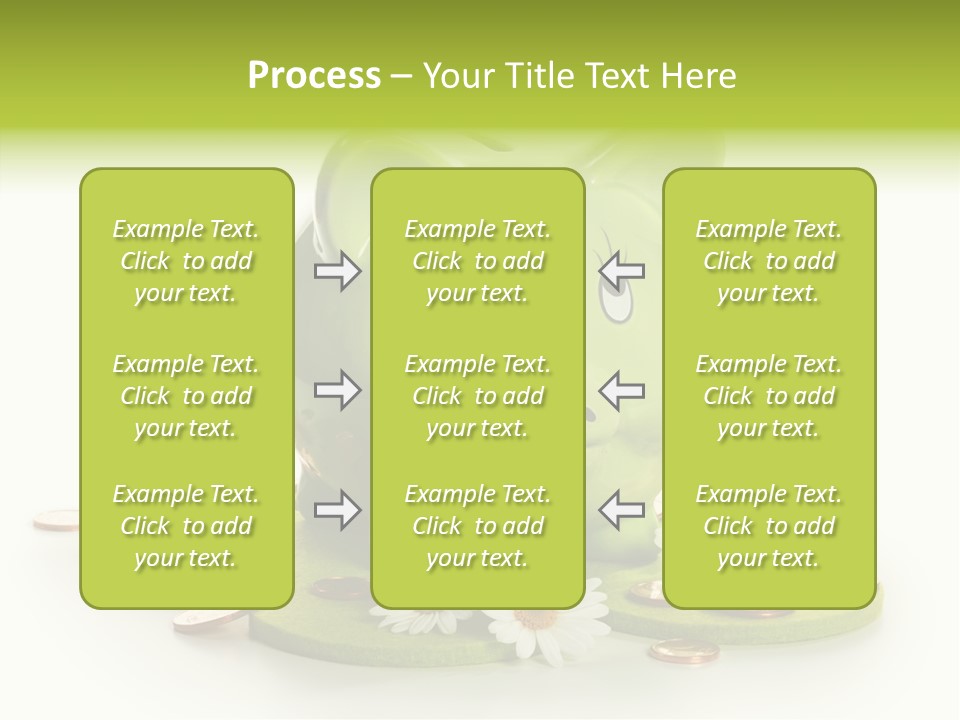 Process – Your Title Text Here

Example Text. Click to add your text.

Example Text. Click to add your text.

Example Text. Click to add your text.

Example Text. Click to add your text.

Example Text. Click to add your text.

Example Text. Click to add your text.

Example Text. Click to add your text.

Example Text. Click to add your text.

Example Text. Click to add your text.